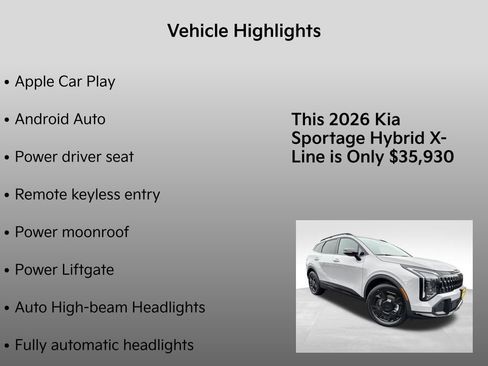 Vehicle Highlights

• Apple Car Play

• Android Auto

• Power driver seat

• Remote keyless entry

• Power moonroof

• Power Liftgate

• Auto High-beam Headlights

• Fully automatic headlights

This 2026 Kia Sportage Hybrid X-Line is Only $35,930